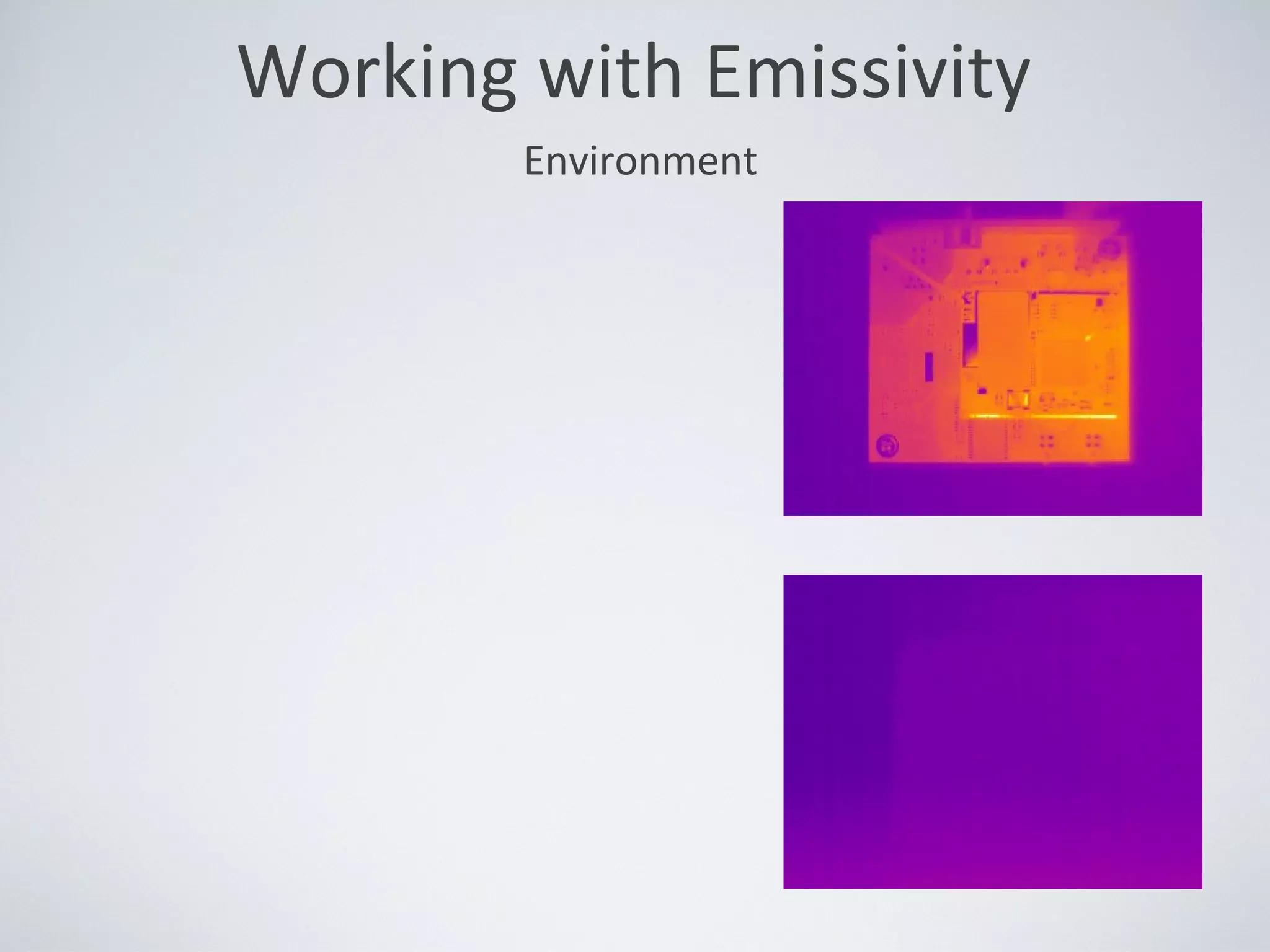 Working with Emissivity

Environment